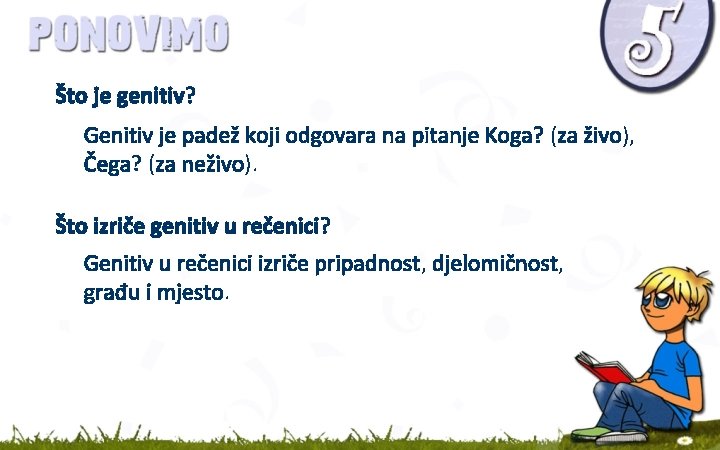 PONOVIMO

5

Što je genitiv?

Genitiv je padež koji odgovara na pitanje Koga? (za živo), Čega? (za neživo).

Što izriče genitiv u rečenici?

Genitiv u rečenici izriče pripadnost, djelomičnost, građu i mjesto.